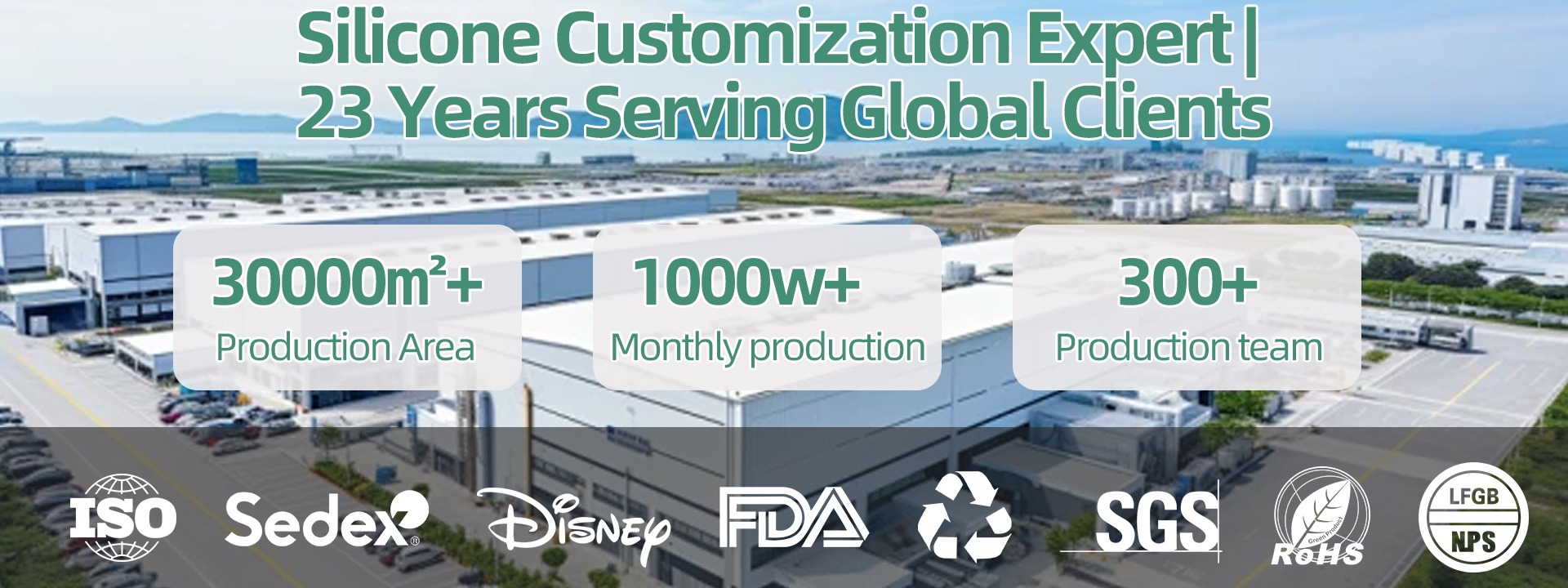 Silicone Customization Expert |
23 Years Serving Global Clients

30000m²+
Production Area

1000w+
Monthly production

300+
Production team

ISO Sedex® Disney FDA SGS Green Product RoHS LFGB NPS